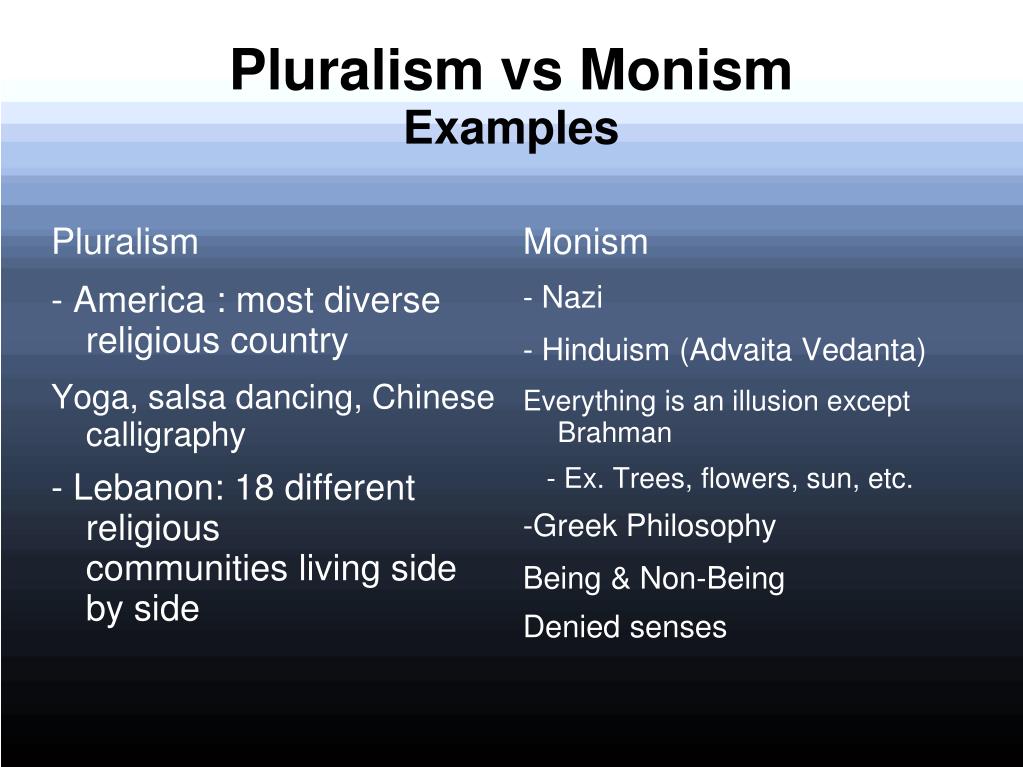 Pluralism vs Monism
Examples

Pluralism

- America : most diverse religious country

Yoga, salsa dancing, Chinese calligraphy

- Lebanon: 18 different religious communities living side by side

Monism

- Nazi

- Hinduism (Advaita Vedanta)

Everything is an illusion except Brahman

- Ex. Trees, flowers, sun, etc.

-Greek Philosophy

Being & Non-Being

Denied senses